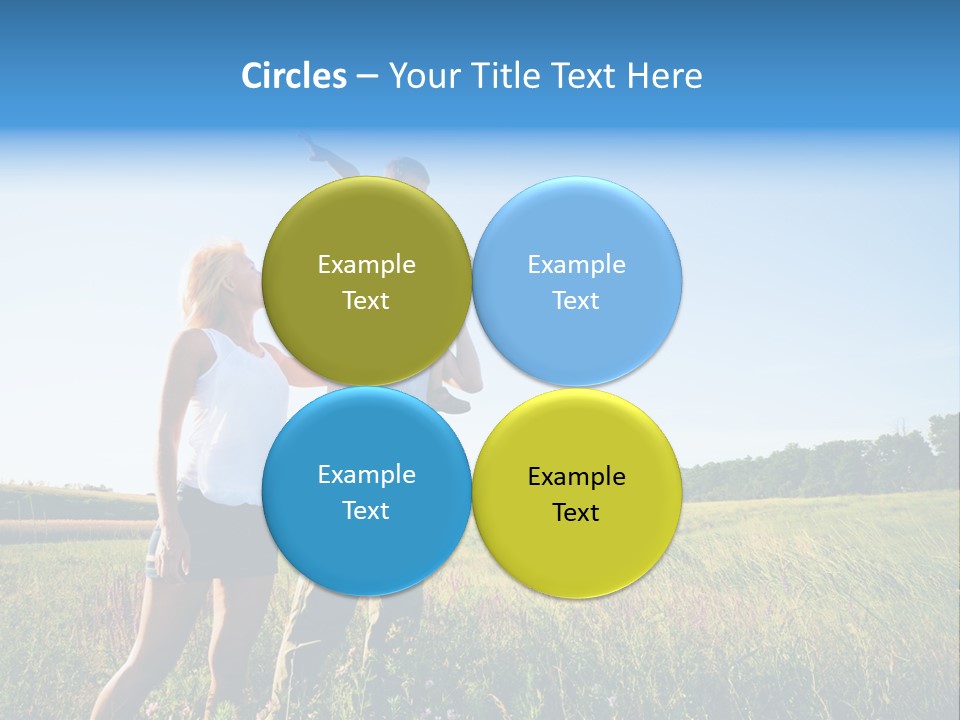 Circles – Your Title Text Here

Example Text

Example Text

Example Text

Example Text